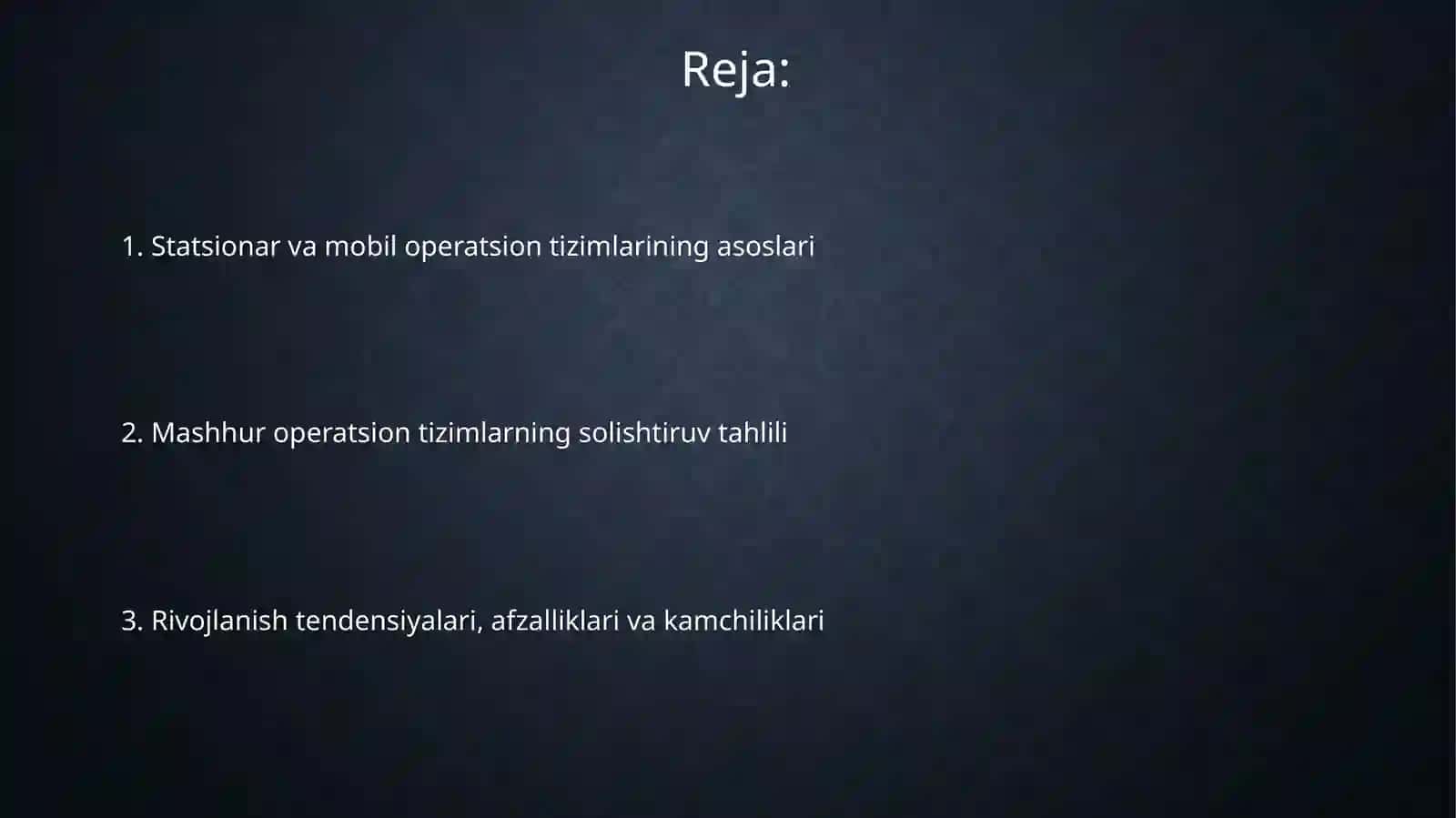 Reja:

1. Statsionar va mobil operatsion tizimlarining asoslari

2. Mashhur operatsion tizimlarning solishtiruv tahlili

3. Rivojlanish tendensiyalari, afzalliklari va kamchiliklari